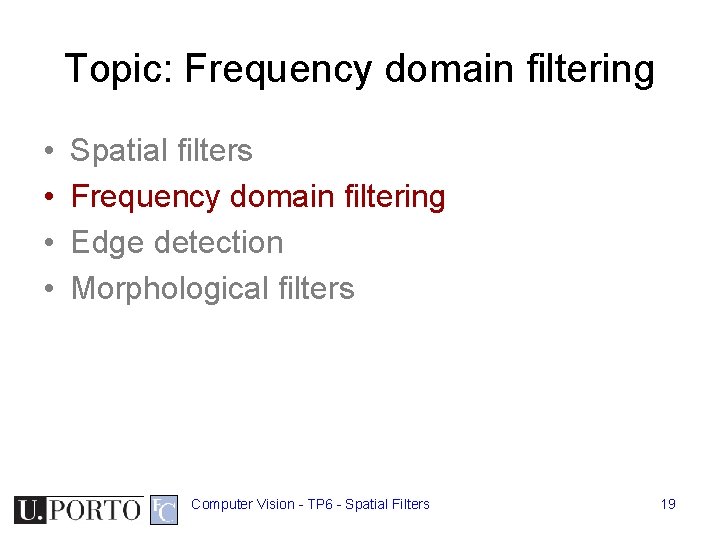 Topic: Frequency domain filtering

• Spatial filters
• Frequency domain filtering
• Edge detection
• Morphological filters

U.PORTO FC

Computer Vision - TP6 - Spatial Filters

19